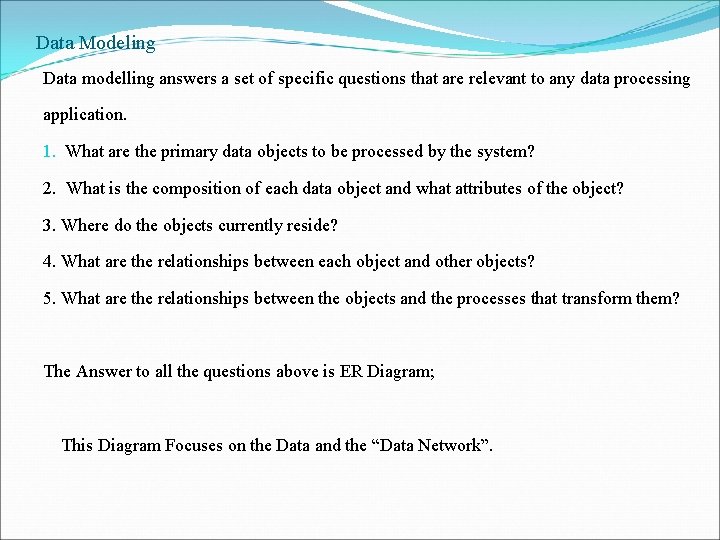 Data Modeling

Data modelling answers a set of specific questions that are relevant to any data processing application.

1. What are the primary data objects to be processed by the system?

2. What is the composition of each data object and what attributes of the object?

3. Where do the objects currently reside?

4. What are the relationships between each object and other objects?

5. What are the relationships between the objects and the processes that transform them?

The Answer to all the questions above is ER Diagram;

This Diagram Focuses on the Data and the “Data Network”.